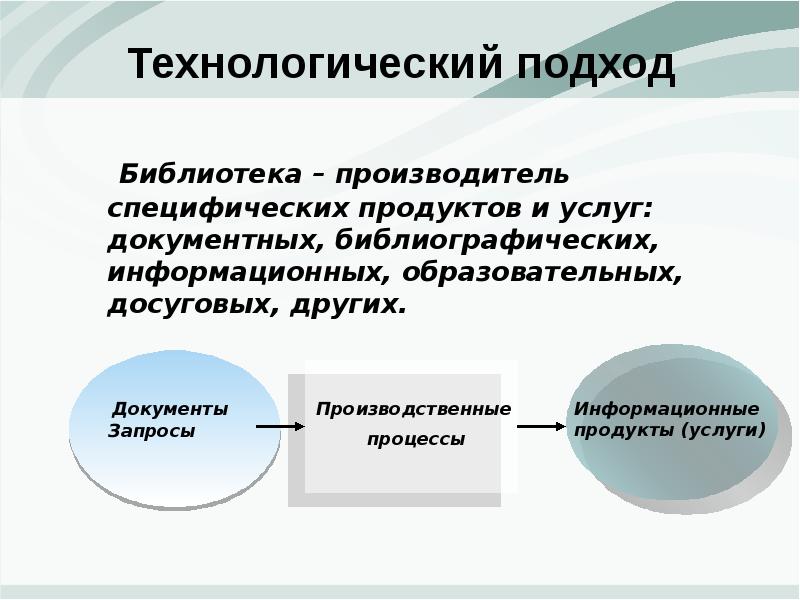 Технологический подход

Библиотека – производитель специфических продуктов и услуг: документных, библиографических, информационных, образовательных, досуговых, других.

Документы
Запросы

Производственные
процессы

Информационные
продукты (услуги)